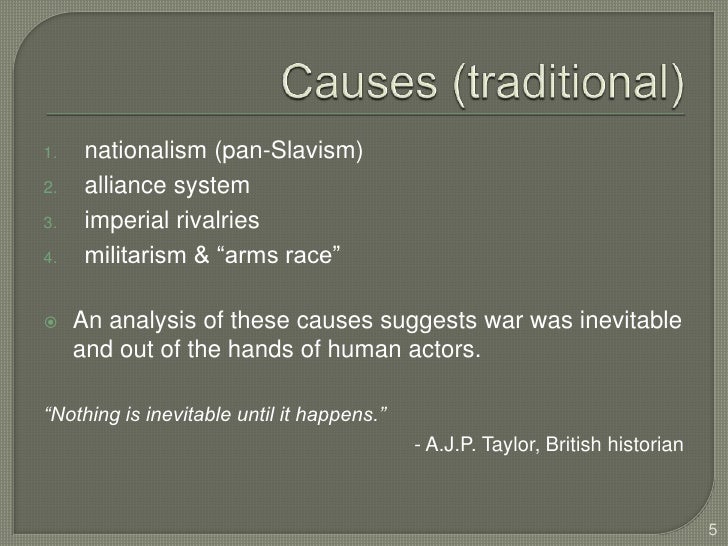 Causes (traditional)

1. nationalism (pan-Slavism)
2. alliance system
3. imperial rivalries
4. militarism & “arms race”

An analysis of these causes suggests war was inevitable and out of the hands of human actors.

“Nothing is inevitable until it happens.”

- A.J.P. Taylor, British historian

5